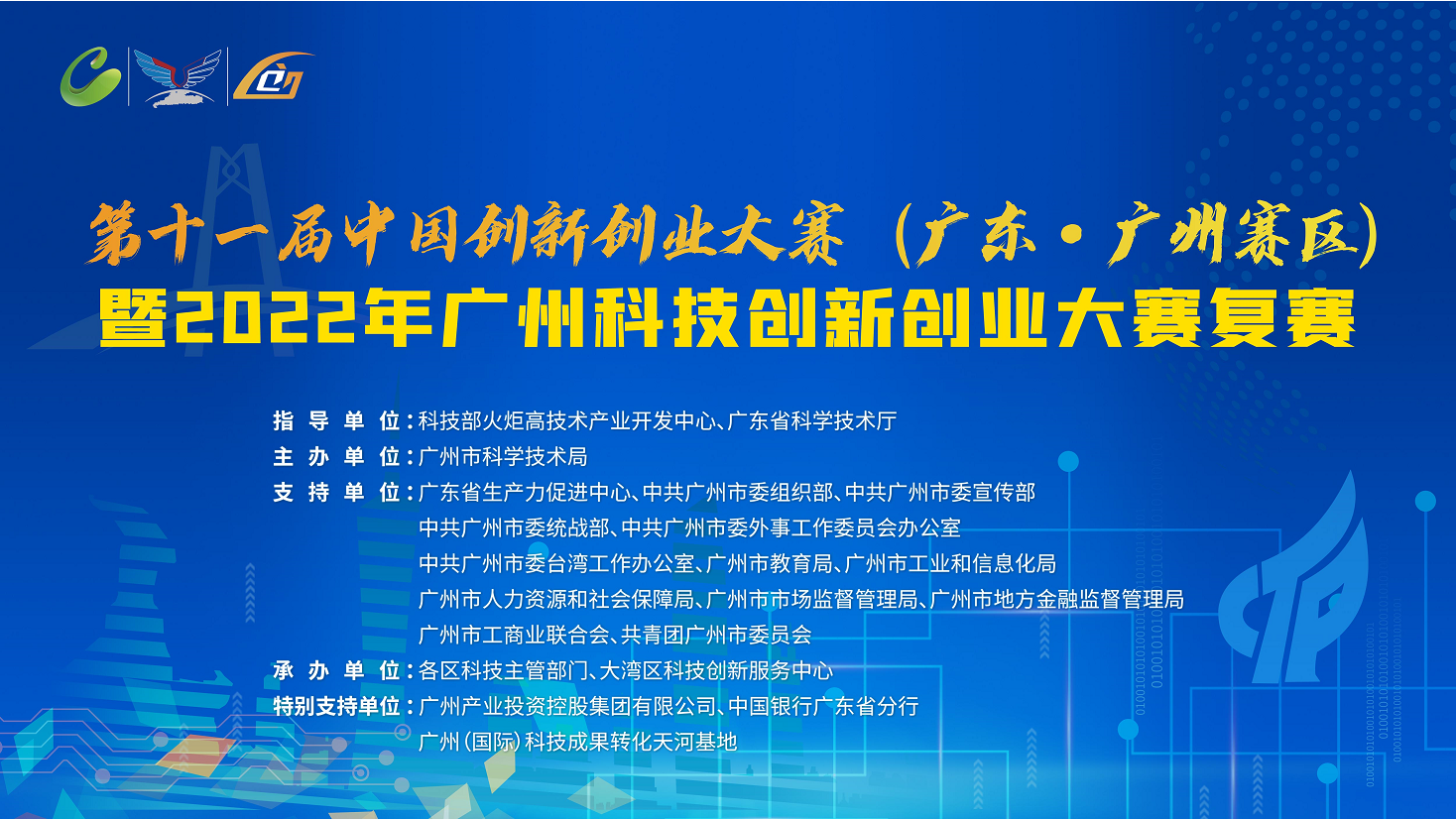 第十一届中国创新创业大赛（广东·广州赛区）
暨2022年广州科技创新创业大赛复赛

指导单位：科技部火炬高技术产业开发中心、广东省科学技术厅
主办单位：广州市科学技术局
支持单位：广东省生产力促进中心、中共广州市委组织部、中共广州市委宣传部
中共广州市委统战部、中共广州市委外事工作委员会办公室
中共广州市委台湾工作办公室、广州市教育局、广州市工业和信息化局
广州市人力资源和社会保障局、广州市市场监督管理局、广州市地方金融监督管理局
广州市工商业联合会、共青团广州市委员会
承办单位：各区科技主管部门、大湾区科技创新服务中心
特别支持单位：广州产业投资控股集团有限公司、中国银行广东省分行
广州（国际）科技成果转化天河基地